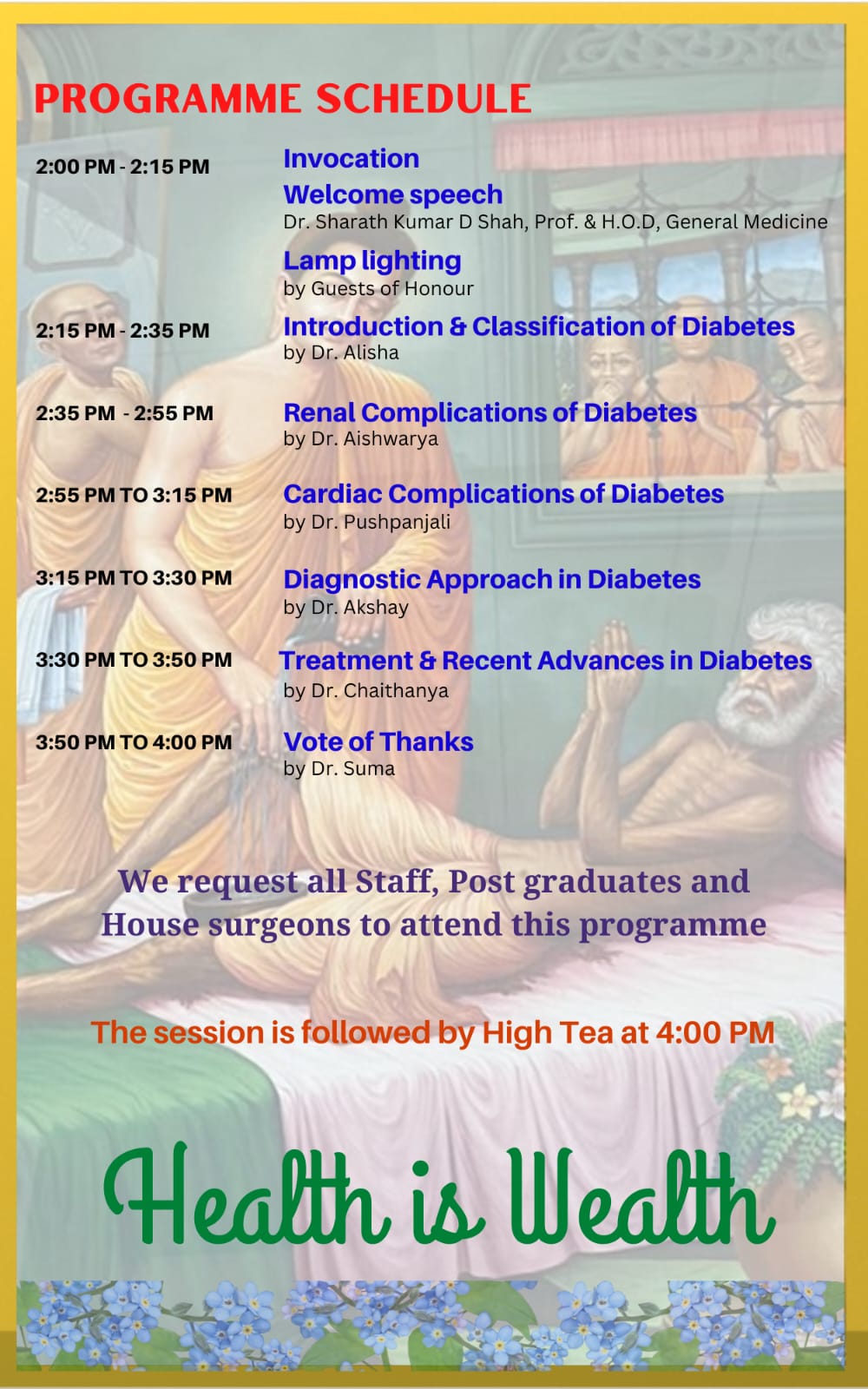 PROGRAMME SCHEDULE

2:00 PM - 2:15 PM

Invocation

Welcome speech
Dr. Sharath Kumar D Shah, Prof. & H.O.D, General Medicine

Lamp lighting
by Guests of Honour

2:15 PM - 2:35 PM

Introduction & Classification of Diabetes
by Dr. Alisha

2:35 PM - 2:55 PM

Renal Complications of Diabetes
by Dr. Aishwarya

2:55 PM TO 3:15 PM

Cardiac Complications of Diabetes
by Dr. Pushpanjali

3:15 PM TO 3:30 PM

Diagnostic Approach in Diabetes
by Dr. Akshay

3:30 PM TO 3:50 PM

Treatment & Recent Advances in Diabetes
by Dr. Chaithanya

3:50 PM TO 4:00 PM

Vote of Thanks
by Dr. Suma

We request all Staff, Post graduates and House surgeons to attend this programme

The session is followed by High Tea at 4:00 PM

Health is Wealth